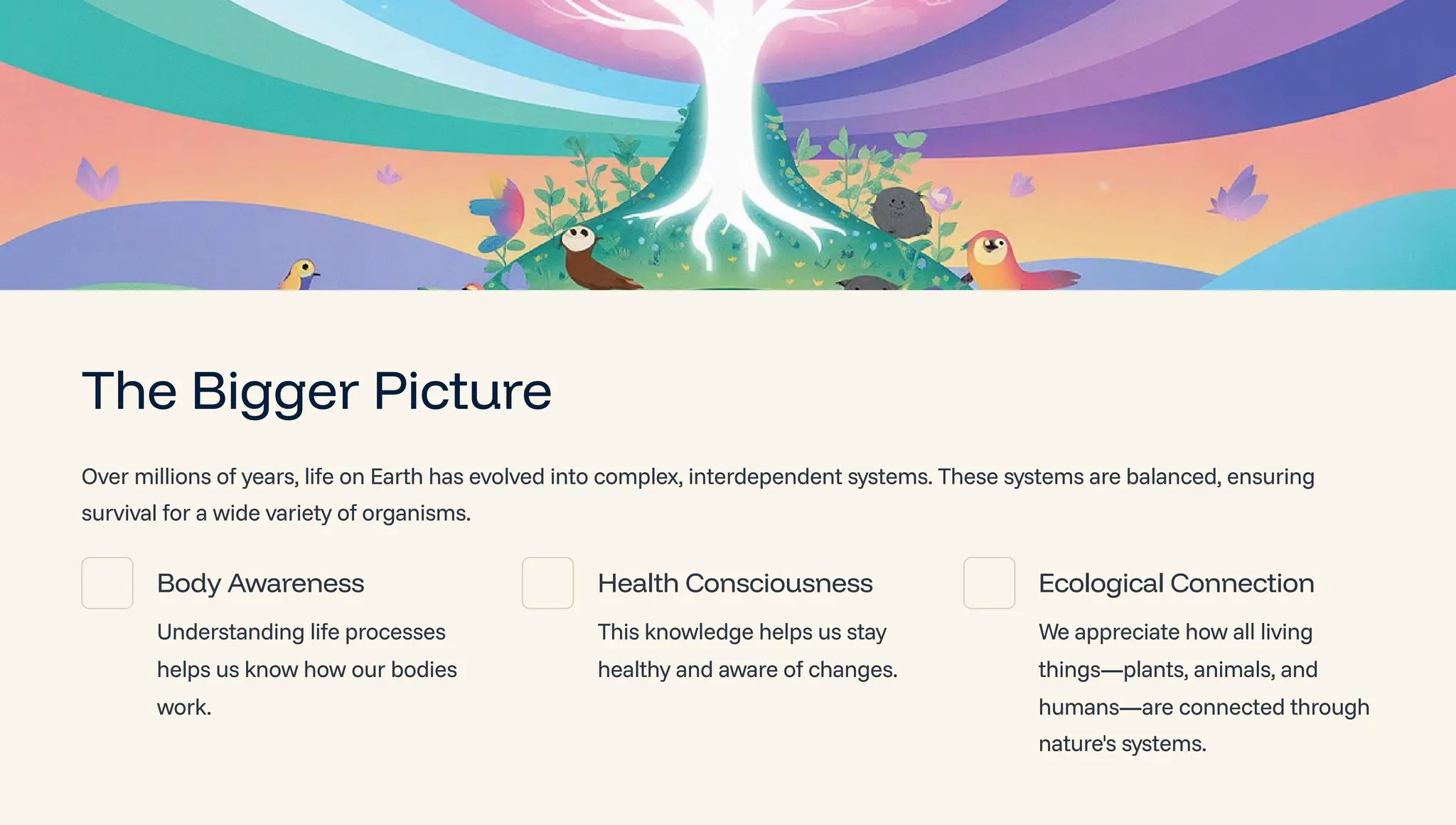 The Bigger Picture

Over millions of years, life on Earth has evolved into complex, interdependent systems. These systems are balanced, ensuring survival for a wide variety of organisms.

Body Awareness

Understanding life processes helps us know how our bodies work.

Health Consciousness

This knowledge helps us stay healthy and aware of changes.

Ecological Connection

We appreciate how all living things—plants, animals, and humans—are connected through nature's systems.